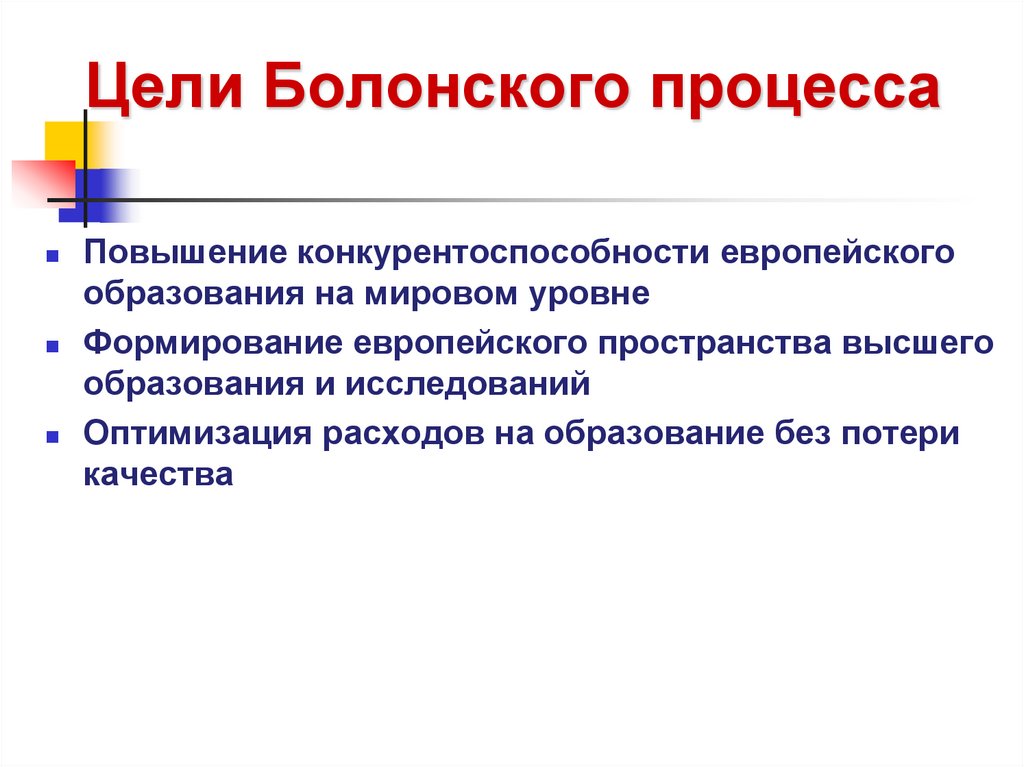 Цели Болонского процесса

- Повышение конкурентоспособности европейского образования на мировом уровне
- Формирование европейского пространства высшего образования и исследований
- Оптимизация расходов на образование без потери качества